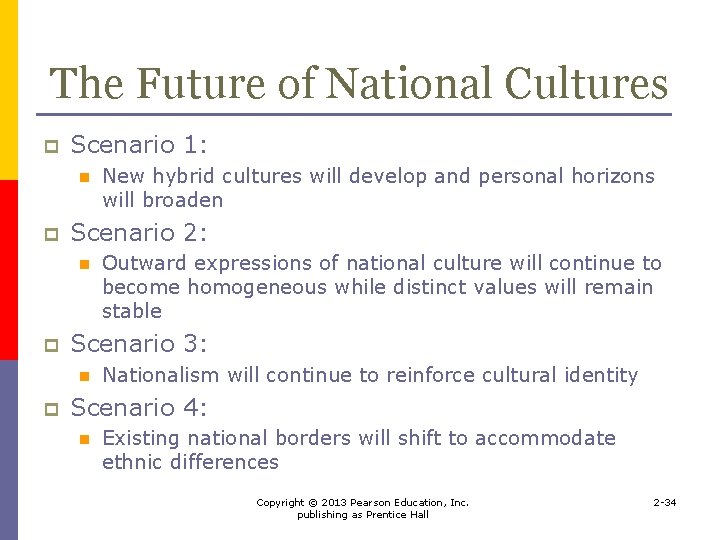 The Future of National Cultures

Scenario 1:

New hybrid cultures will develop and personal horizons will broaden

Scenario 2:

Outward expressions of national culture will continue to become homogeneous while distinct values will remain stable

Scenario 3:

Nationalism will continue to reinforce cultural identity

Scenario 4:

Existing national borders will shift to accommodate ethnic differences

Copyright © 2013 Pearson Education, Inc. publishing as Prentice Hall

2-34